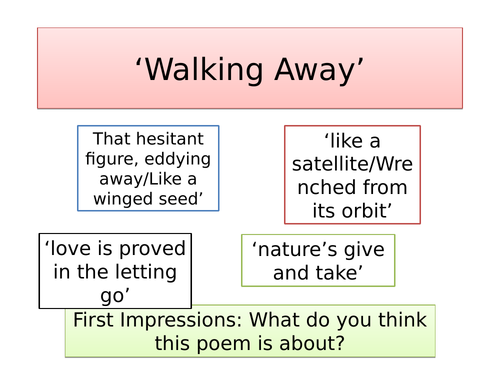 ‘Walking Away’

That hesitant figure, eddying away/Like a winged seed’

‘like a satellite/Wrenched from its orbit’

‘love is proved in the letting go’

‘nature’s give and take’

First Impressions: What do you think this poem is about?